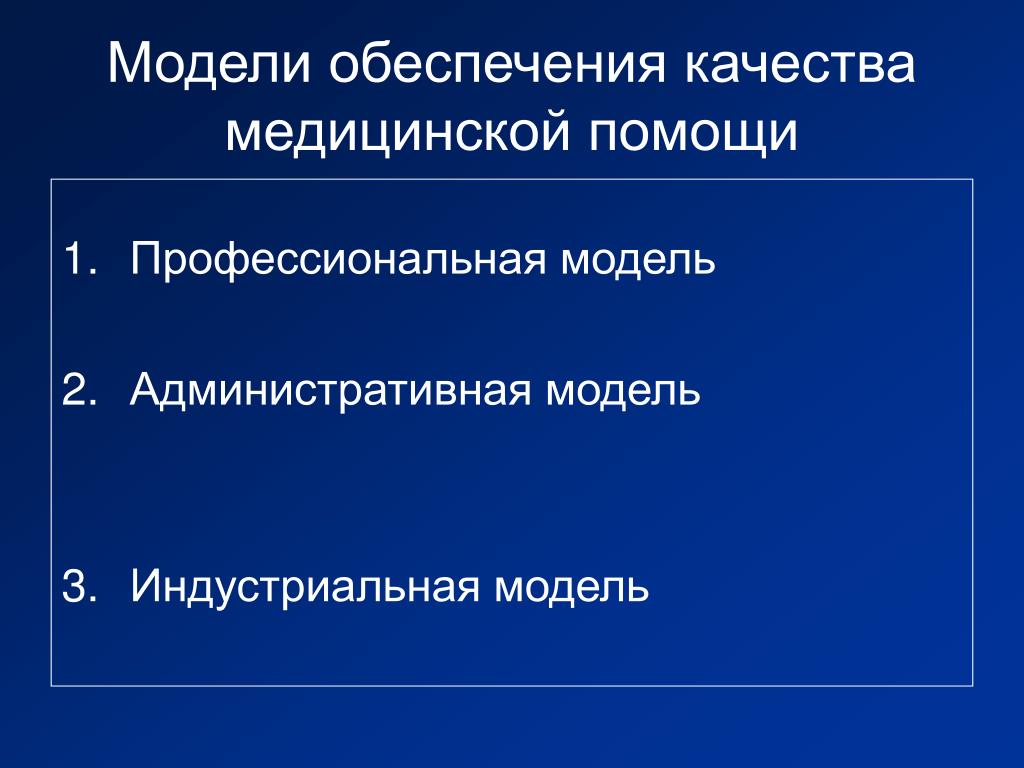 Модели обеспечения качества медицинской помощи

1. Профессиональная модель

2. Административная модель

3. Индустриальная модель